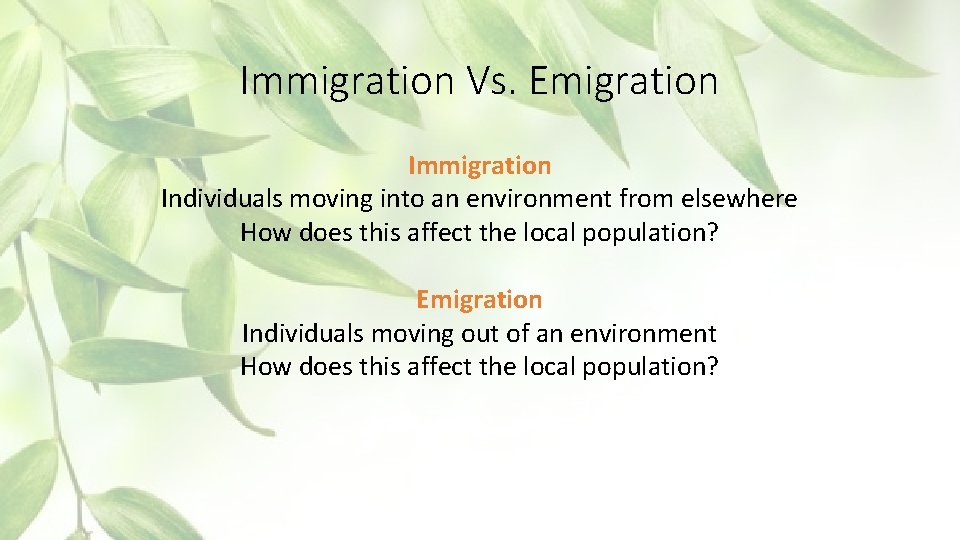 Immigration Vs. Emigration

Immigration
Individuals moving into an environment from elsewhere
How does this affect the local population?

Emigration
Individuals moving out of an environment
How does this affect the local population?